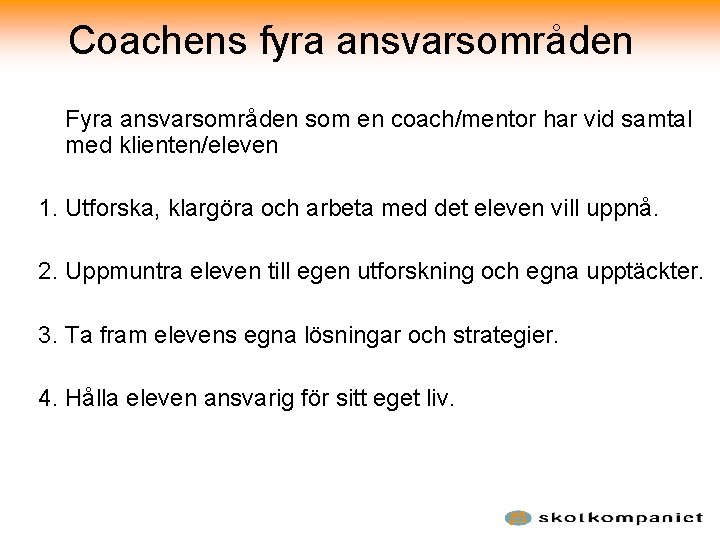 Coachens fyra ansvarsområden

Fyra ansvarsområden som en coach/mentor har vid samtal med klienten/eleven

1. Utforska, klargöra och arbeta med det eleven vill uppnå.

2. Uppmuntra eleven till egen utforskning och egna upptäckter.

3. Ta fram elevens egna lösningar och strategier.

4. Hålla eleven ansvarig för sitt eget liv.

skolkompaniet